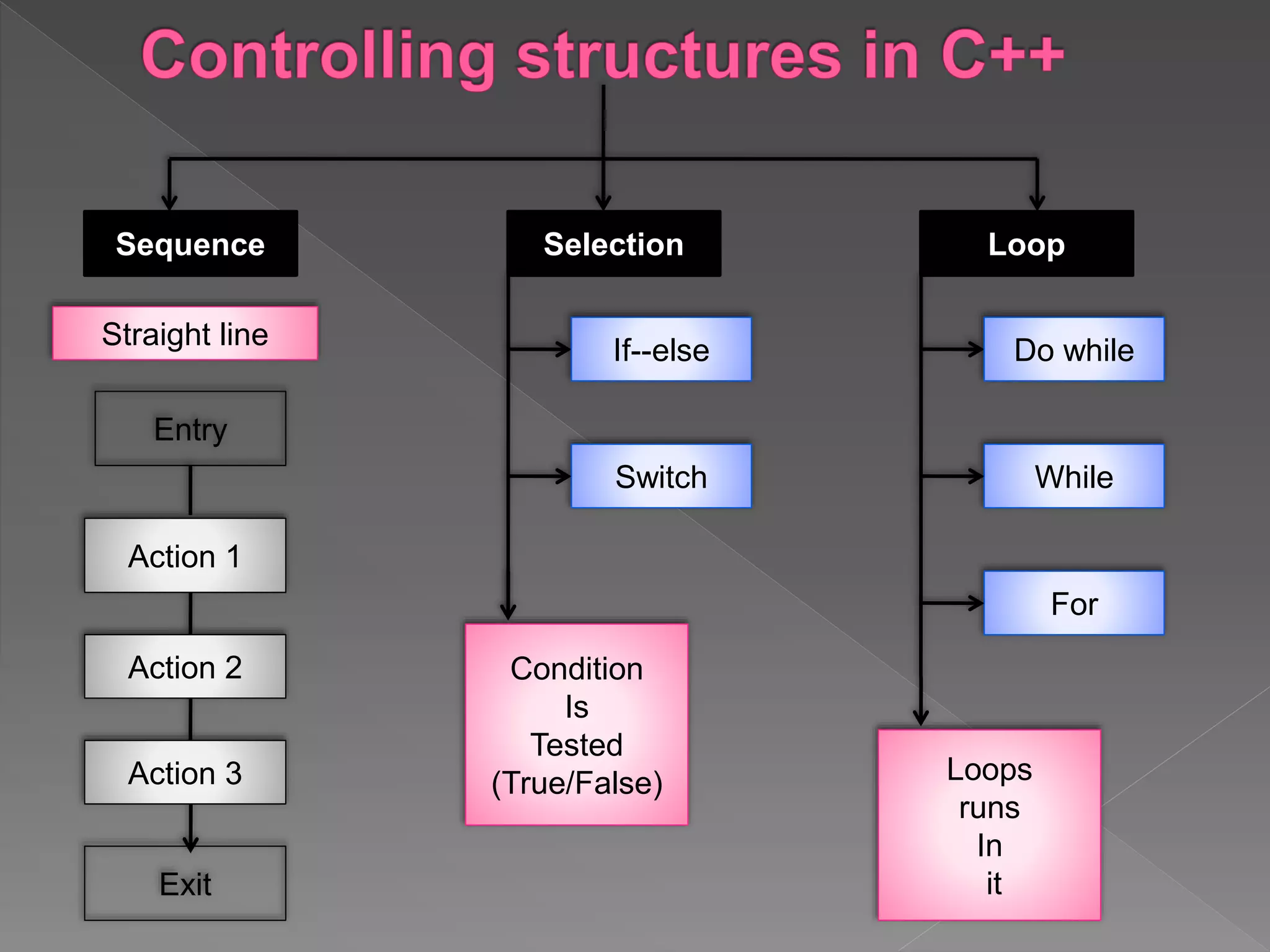 Controlling structures in C++

Sequence

Straight line

Entry

Action 1

Action 2

Action 3

Exit

Selection

If--else

Switch

Condition
Is
Tested
(True/False)

Loop

Do while

While

For

Loops
runs
In
it